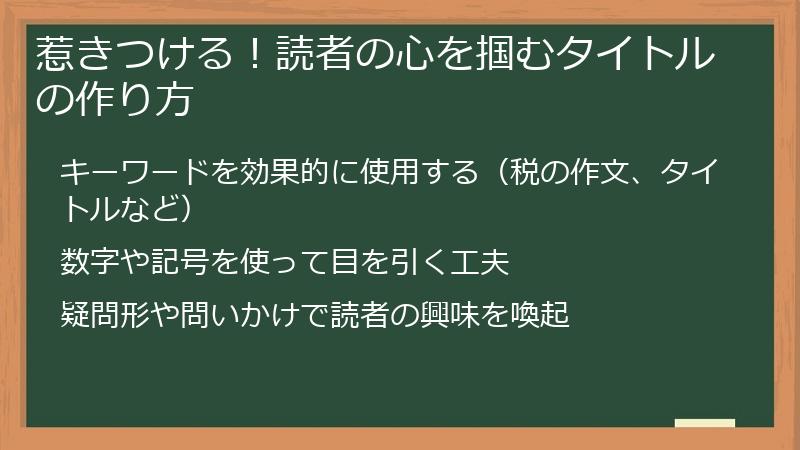 惹きつける！読者の心を掴むタイトルの作り方

キーワードを効果的に使用する（税の作文、タイトルなど）

数字や記号を使って目を引く工夫

疑問形や問いかけで読者の興味を喚起